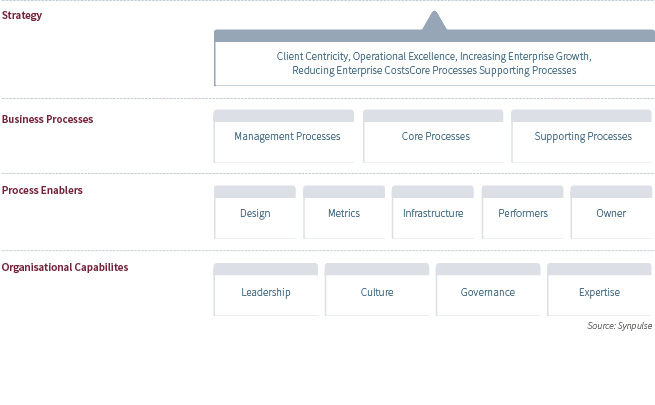 Strategy

Client Centricity, Operational Excellence, Increasing Enterprise Growth, Reducing Enterprise CostsCore Processes Supporting Processes

Business Processes

Management Processes

Core Processes

Supporting Processes

Process Enablers

Design

Metrics

Infrastructure

Performers

Owner

Organisational Capabilites

Leadership

Culture

Governance

Expertise

Source: Synpulse